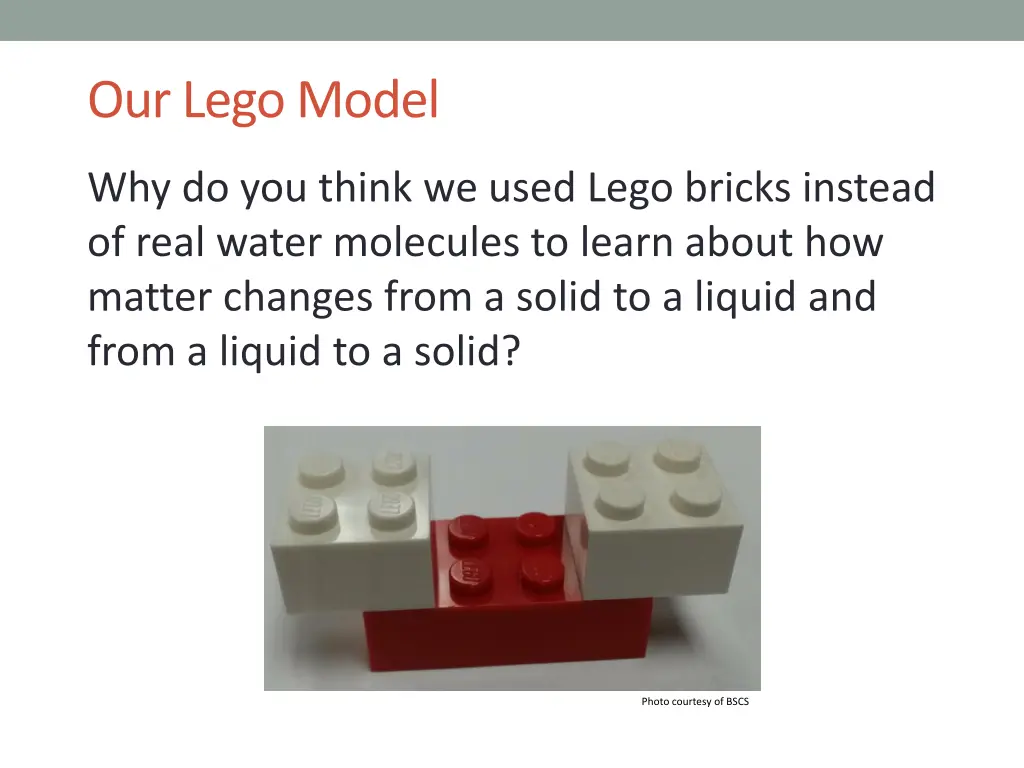 Our Lego Model

Why do you think we used Lego bricks instead of real water molecules to learn about how matter changes from a solid to a liquid and from a liquid to a solid?

Photo courtesy of BSCS